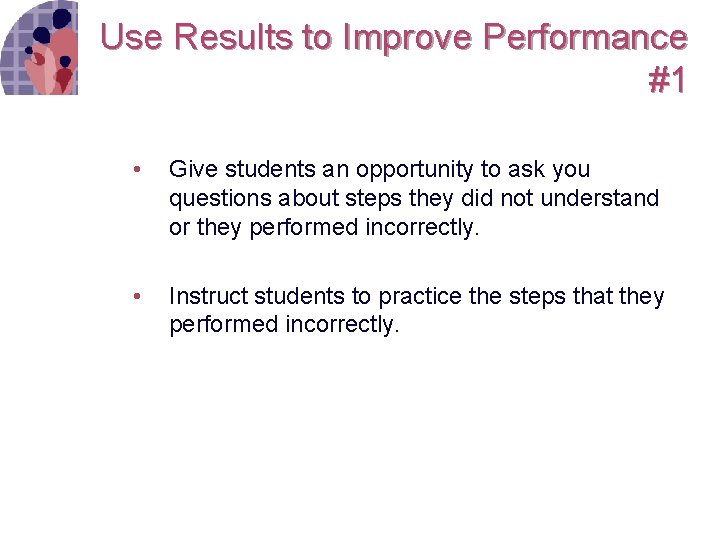 Use Results to Improve Performance #1

• Give students an opportunity to ask you questions about steps they did not understand or they performed incorrectly.

• Instruct students to practice the steps that they performed incorrectly.